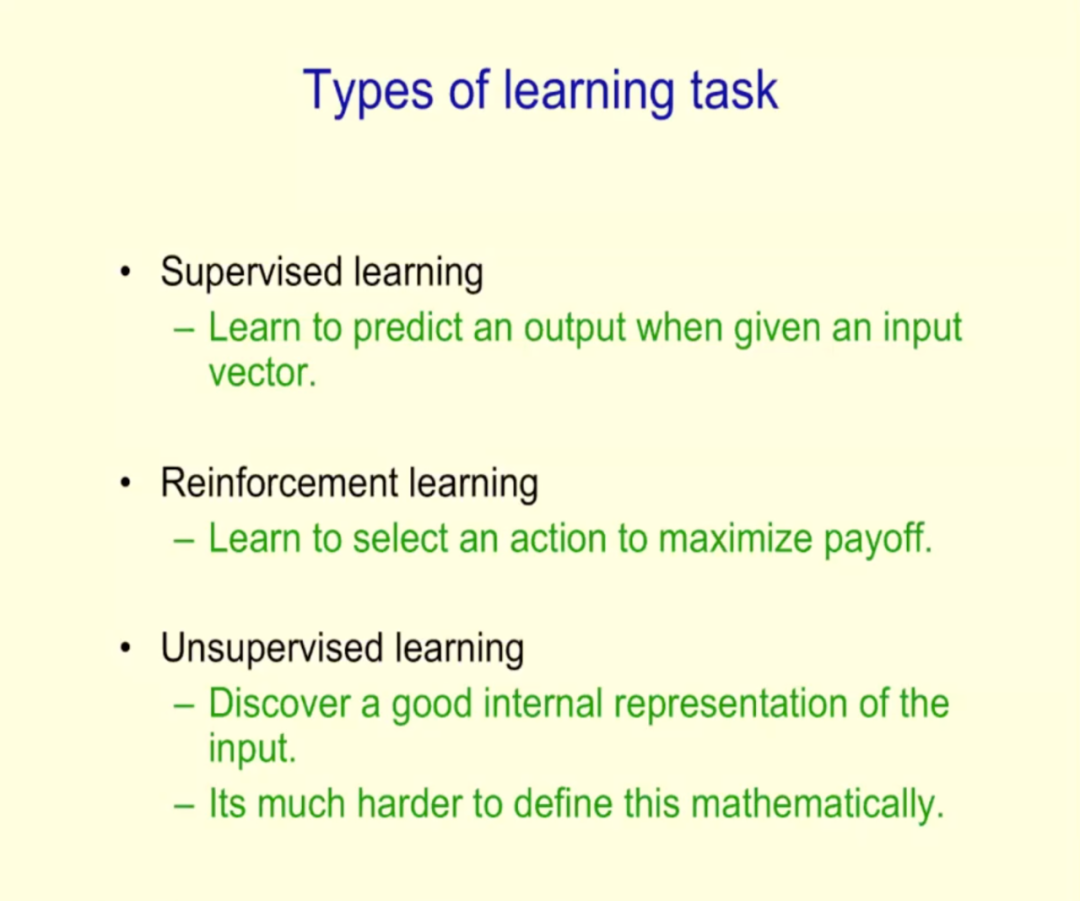 Types of learning task

• Supervised learning
 – Learn to predict an output when given an input vector.

• Reinforcement learning
 – Learn to select an action to maximize payoff.

• Unsupervised learning
 – Discover a good internal representation of the input.
 – Its much harder to define this mathematically.